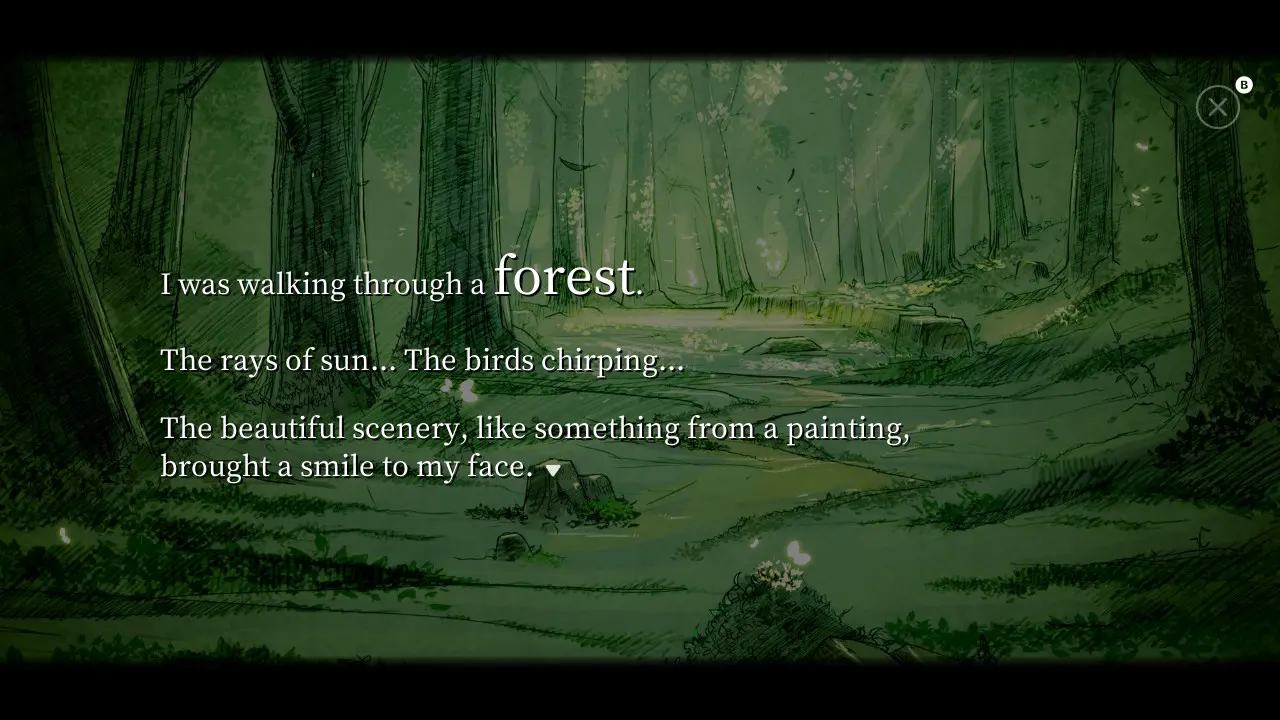 B

I was walking through a forest.

The rays of sun... The birds chirping...

The beautiful scenery, like something from a painting, brought a smile to my face.